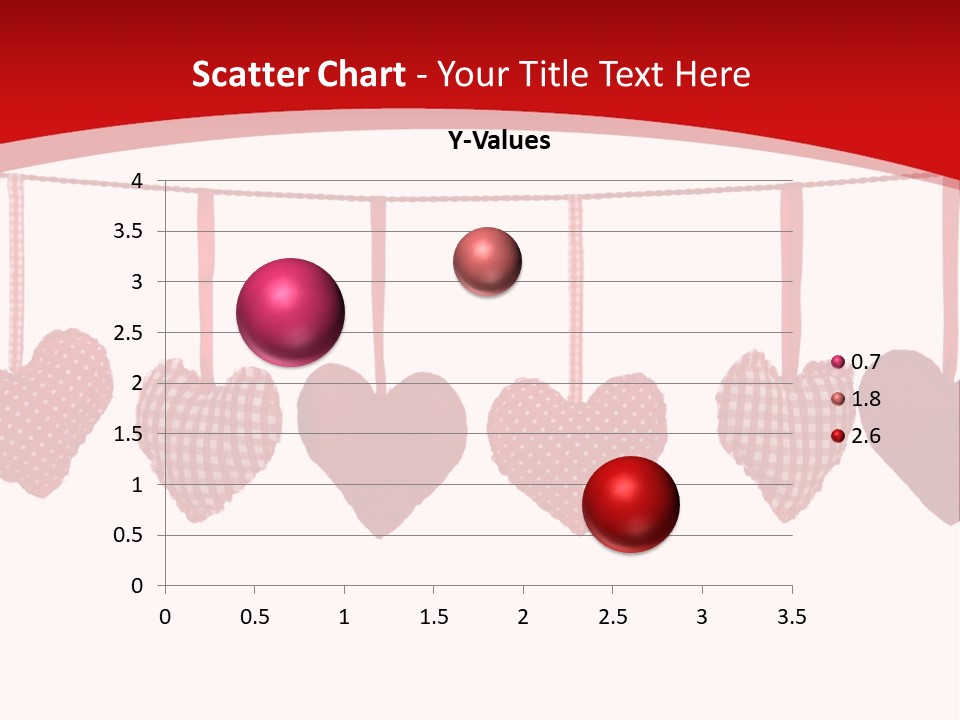 Scatter Chart - Your Title Text Here

Y-Values

4
3.5
3
2.5
2
1.5
1
0.5
0

0 0.5 1 1.5 2 2.5 3 3.5

0.7
1.8
2.6